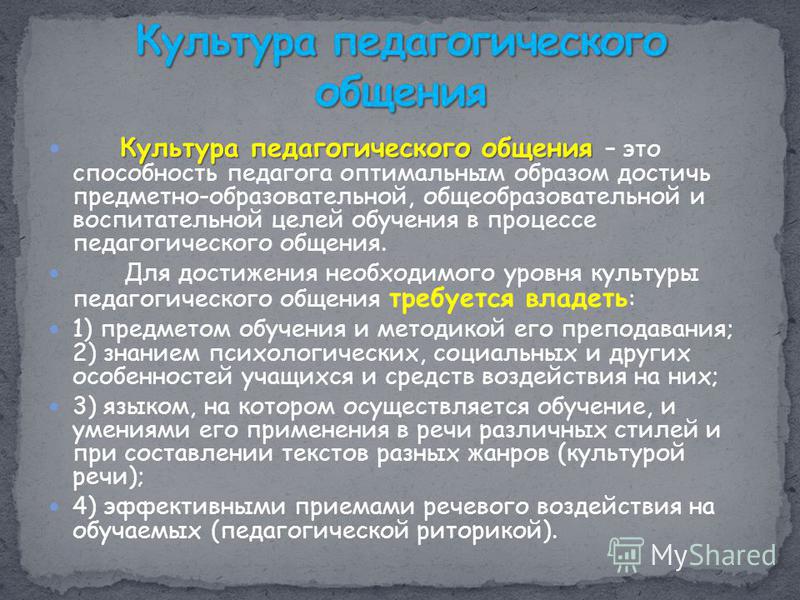 Культура педагогического общения

Культура педагогического общения – это способность педагога оптимальным образом достичь предметно-образовательной, общеобразовательной и воспитательной целей обучения в процессе педагогического общения.

Для достижения необходимого уровня культуры педагогического общения требуется владеть:

1) предметом обучения и методикой его преподавания; 2) знанием психологических, социальных и других особенностей учащихся и средств воздействия на них;

3) языком, на котором осуществляется обучение, и умениями его применения в речи различных стилей и при составлении текстов разных жанров (культурой речи);

4) эффективными приемами речевого воздействия на обучаемых (педагогической риторикой).

MyShared